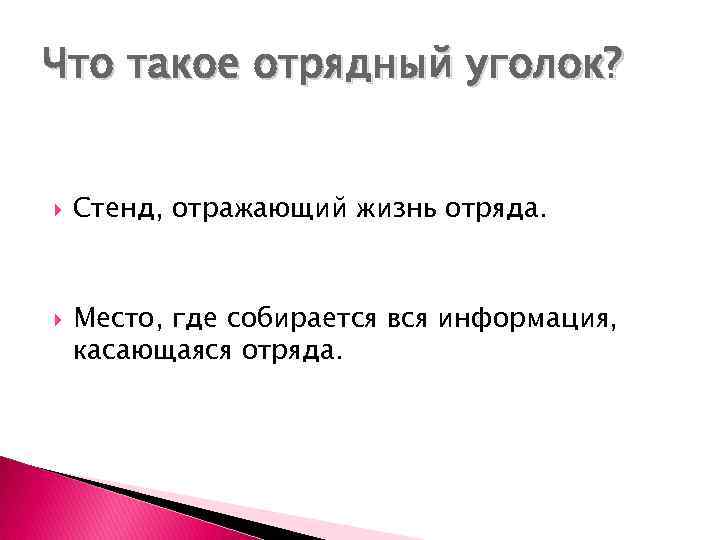 Что такое отрядный уголок?

Стенд, отражающий жизнь отряда.

Место, где собирается вся информация, касающаяся отряда.